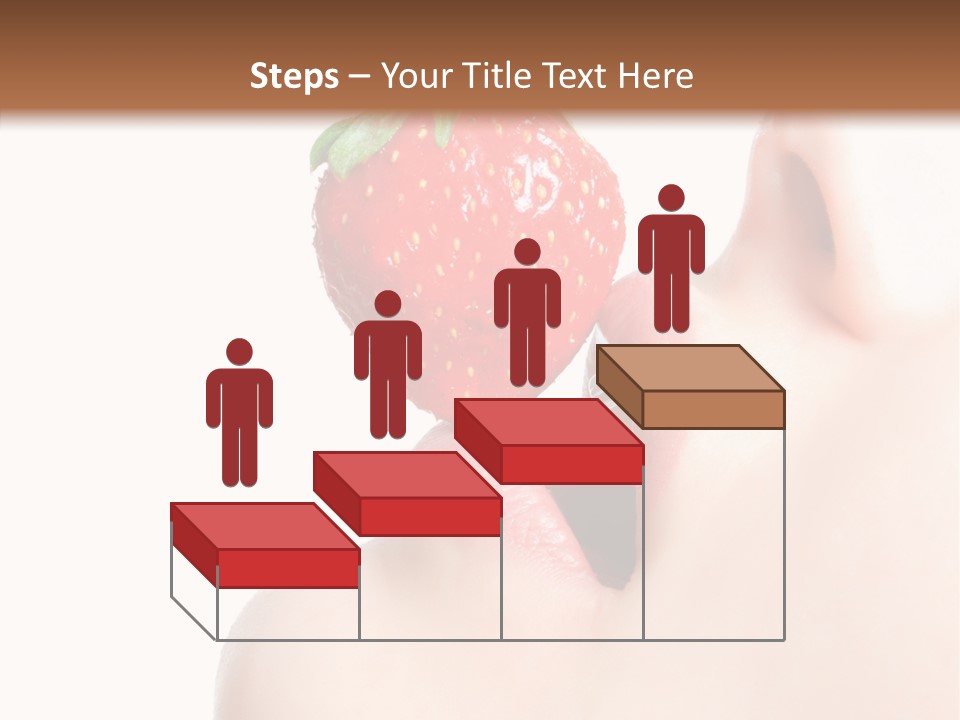 Steps – Your Title Text Here